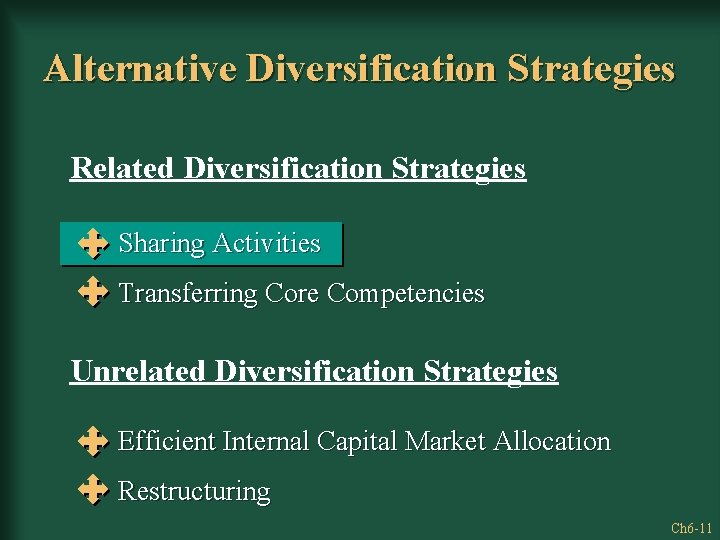 Alternative Diversification Strategies

Related Diversification Strategies

Sharing Activities

Transferring Core Competencies

Unrelated Diversification Strategies

Efficient Internal Capital Market Allocation

Restructuring

Ch6-11